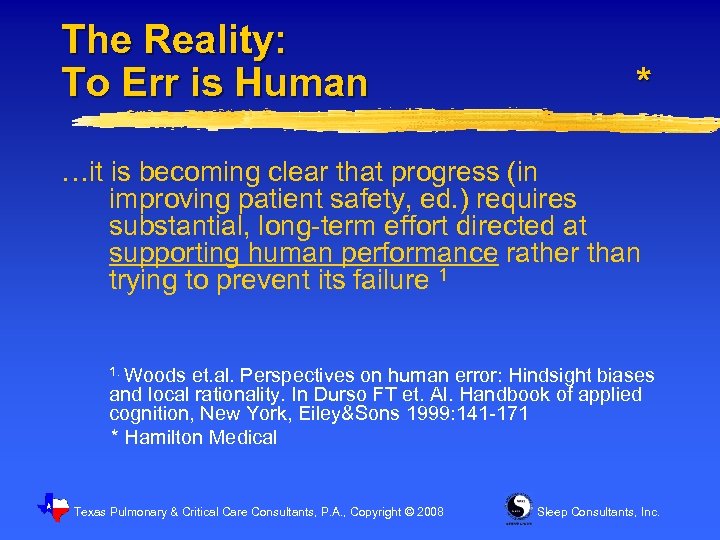 The Reality:
To Err is Human *

…it is becoming clear that progress (in improving patient safety, ed.) requires substantial, long-term effort directed at supporting human performance rather than trying to prevent its failure $^1$

$^{1.}$ Woods et.al. Perspectives on human error: Hindsight biases and local rationality. In Durso FT et. Al. Handbook of applied cognition, New York, Eiley&Sons 1999:141-171
* Hamilton Medical

Texas Pulmonary & Critical Care Consultants, P.A., Copyright © 2008

Sleep Consultants, Inc.